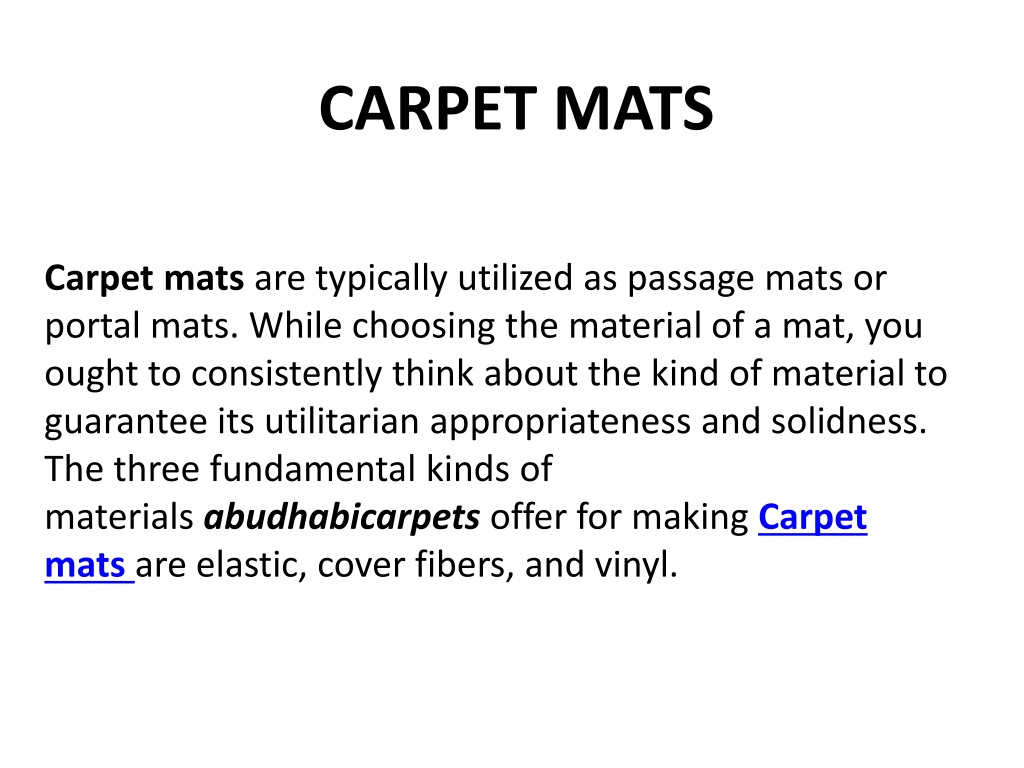 CARPET MATS

Carpet mats are typically utilized as passage mats or portal mats. While choosing the material of a mat, you ought to consistently think about the kind of material to guarantee its utilitarian appropriateness and solidness. The three fundamental kinds of materials abudhabicarpets offer for making Carpet mats are elastic, cover fibers, and vinyl.